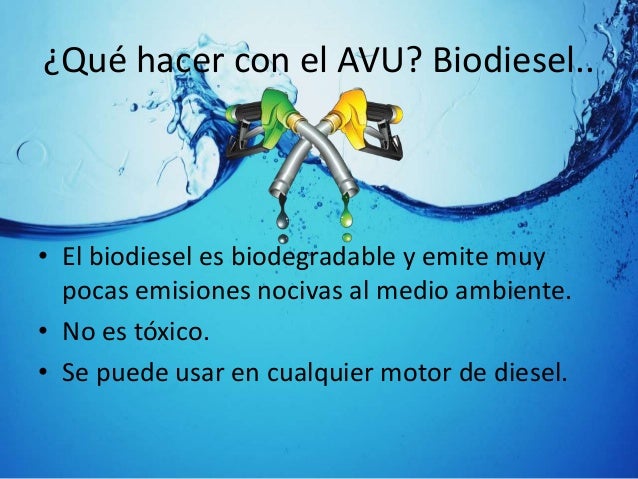 ¿Qué hacer con el AVU? Biodiesel..

• El biodiesel es biodegradable y emite muy pocas emisiones nocivas al medio ambiente.
• No es tóxico.
• Se puede usar en cualquier motor de diesel.